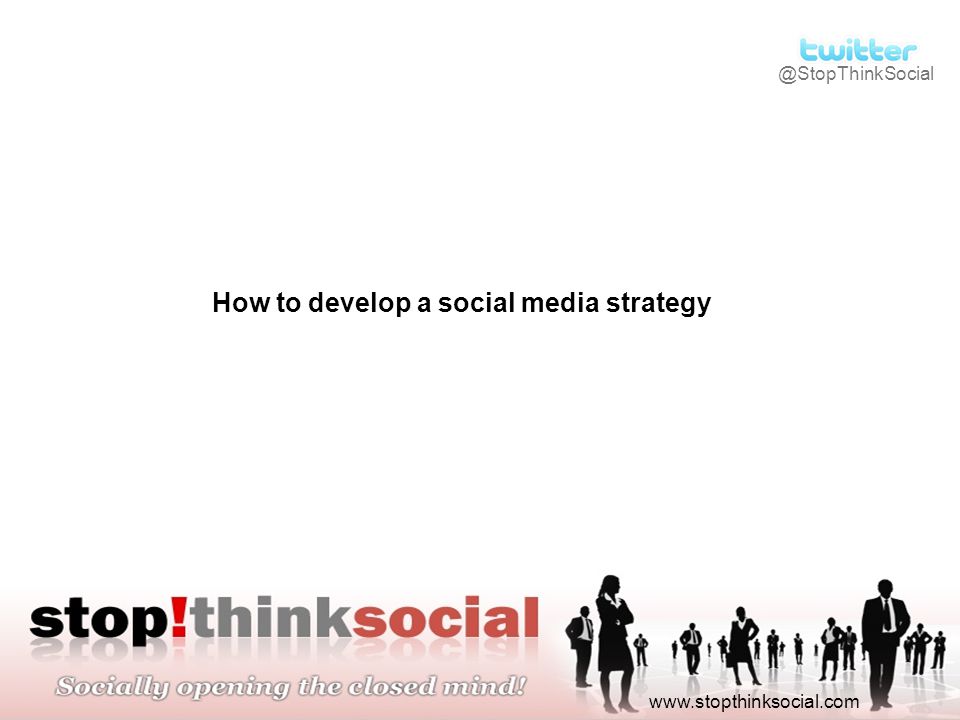 twitter
@StopThinkSocial

How to develop a social media strategy

stop!thinksocial
Socially opening the closed mind!

www.stopthinksocial.com